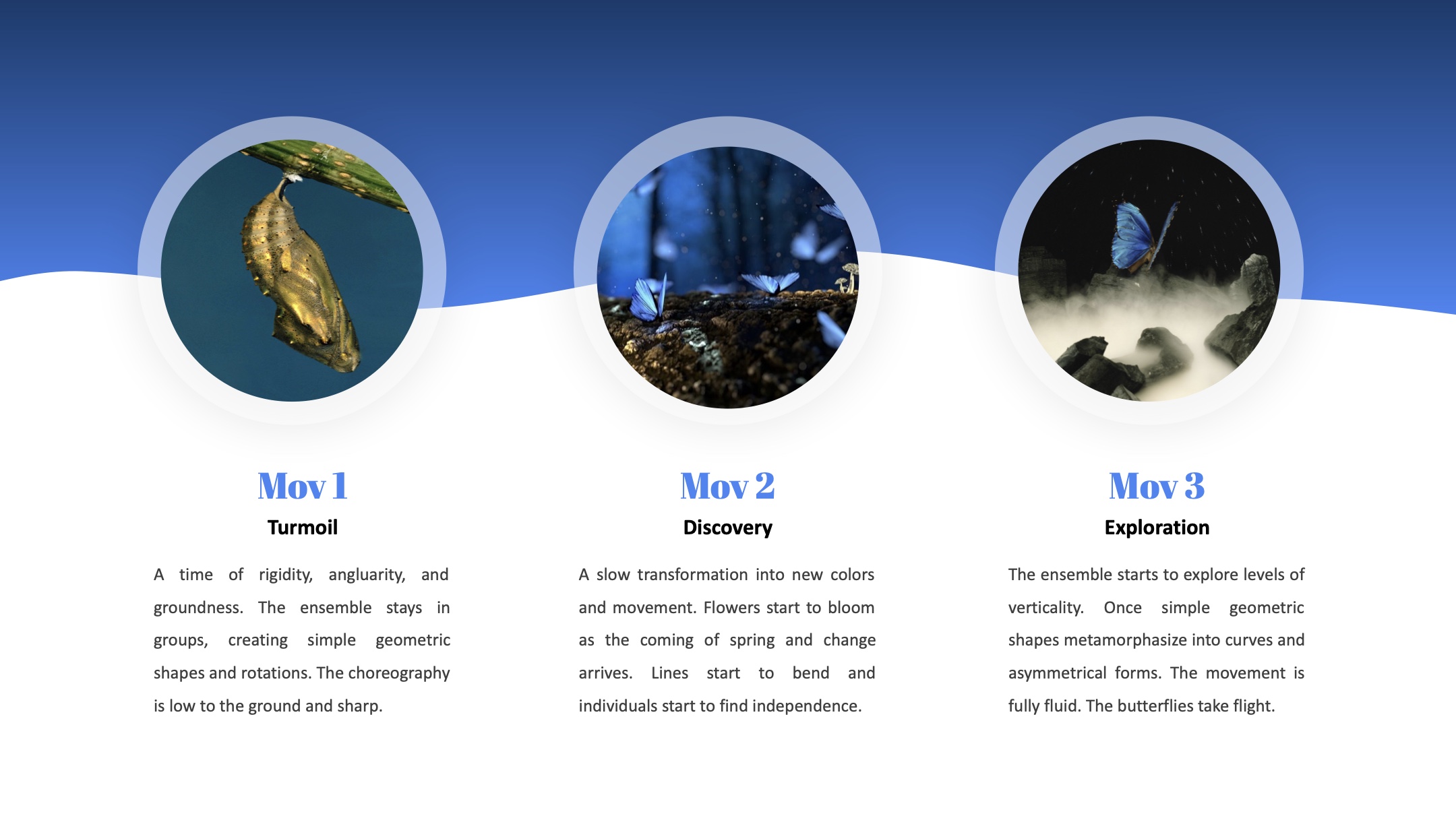 Mov 1

Turmoil

A time of rigidity, angluarity, and groundness. The ensemble stays in groups, creating simple geometric shapes and rotations. The choreography is low to the ground and sharp.

Mov 2

Discovery

A slow transformation into new colors and movement. Flowers start to bloom as the coming of spring and change arrives. Lines start to bend and individuals start to find independence.

Mov 3

Exploration

The ensemble starts to explore levels of verticality. Once simple geometric shapes metamorphasize into curves and asymmetrical forms. The movement is fully fluid. The butterflies take flight.